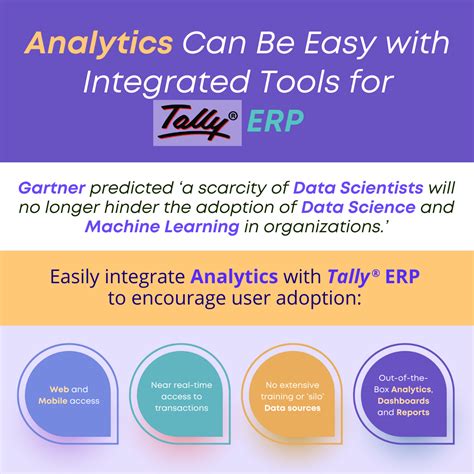 Analytics Can Be Easy with Integrated Tools for

Tally® ERP

Gartner predicted 'a scarcity of Data Scientists will no longer hinder the adoption of Data Science and Machine Learning in organizations.'

Easily integrate Analytics with Tally® ERP to encourage user adoption:

Web and Mobile access

Near real-time access to transactions

No extensive training or 'silo' Data sources

Out-of-the-Box Analytics, Dashboards and Reports